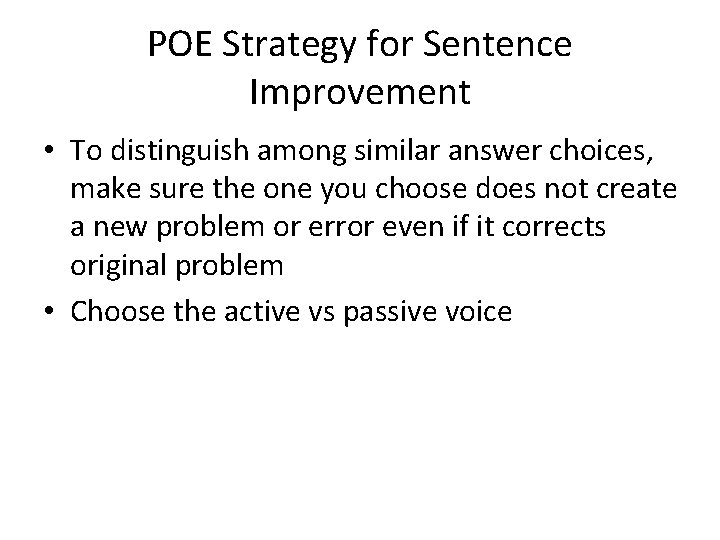 POE Strategy for Sentence Improvement

• To distinguish among similar answer choices, make sure the one you choose does not create a new problem or error even if it corrects original problem

• Choose the active vs passive voice